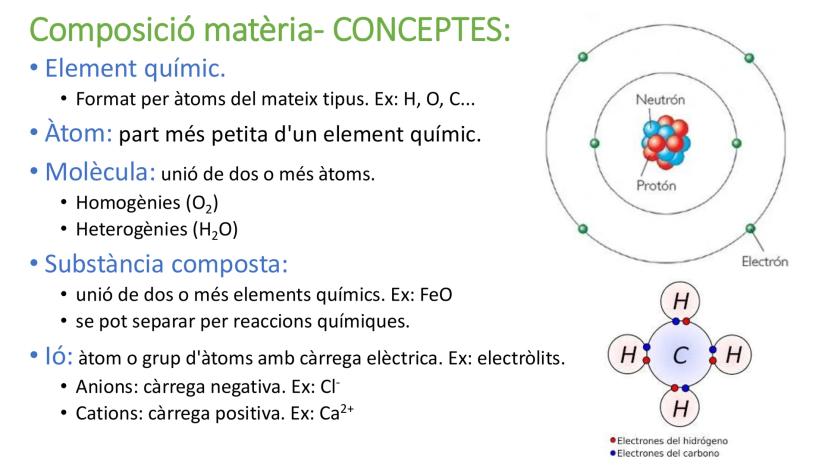 Composició matèria- CONCEPTES:

• Element químic.
• Format per àtoms del mateix tipus. Ex: H, O, C...

• Àtom: part més petita d'un element químic.

• Molècula: unió de dos o més àtoms.
• Homogènies ($O_2$)
• Heterogènies ($H_2O$)

• Substància composta:
• unió de dos o més elements químics. Ex: FeO
• se pot separar per reaccions químiques.

• Ió: àtom o grup d'àtoms amb càrrega elèctrica. Ex: electròlits.
• Anions: càrrega negativa. Ex: $Cl^-$
• Cations: càrrega positiva. Ex: $Ca^{2+}$

Neutrón
Protón
Electrón

H
H C H
H

Electrones del hidrógeno
Electrones del carbono